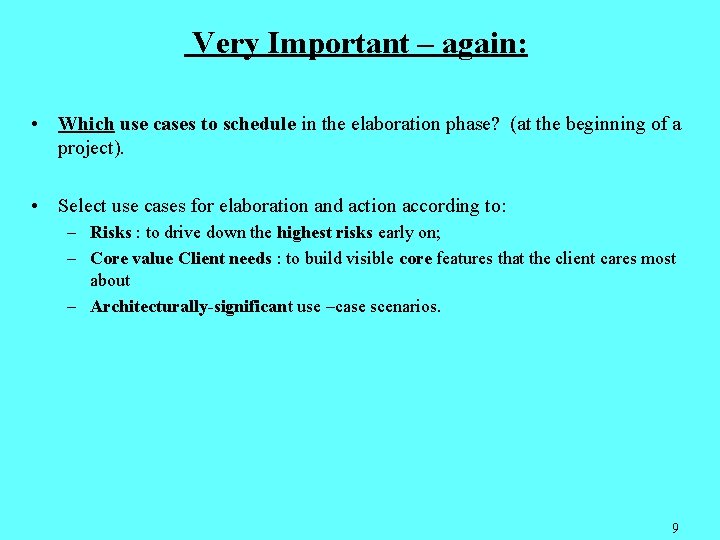 Very Important – again:

• Which use cases to schedule in the elaboration phase? (at the beginning of a project).

• Select use cases for elaboration and action according to:
– Risks : to drive down the highest risks early on;
– Core value Client needs : to build visible core features that the client cares most about
– Architecturally-significant use –case scenarios.

9